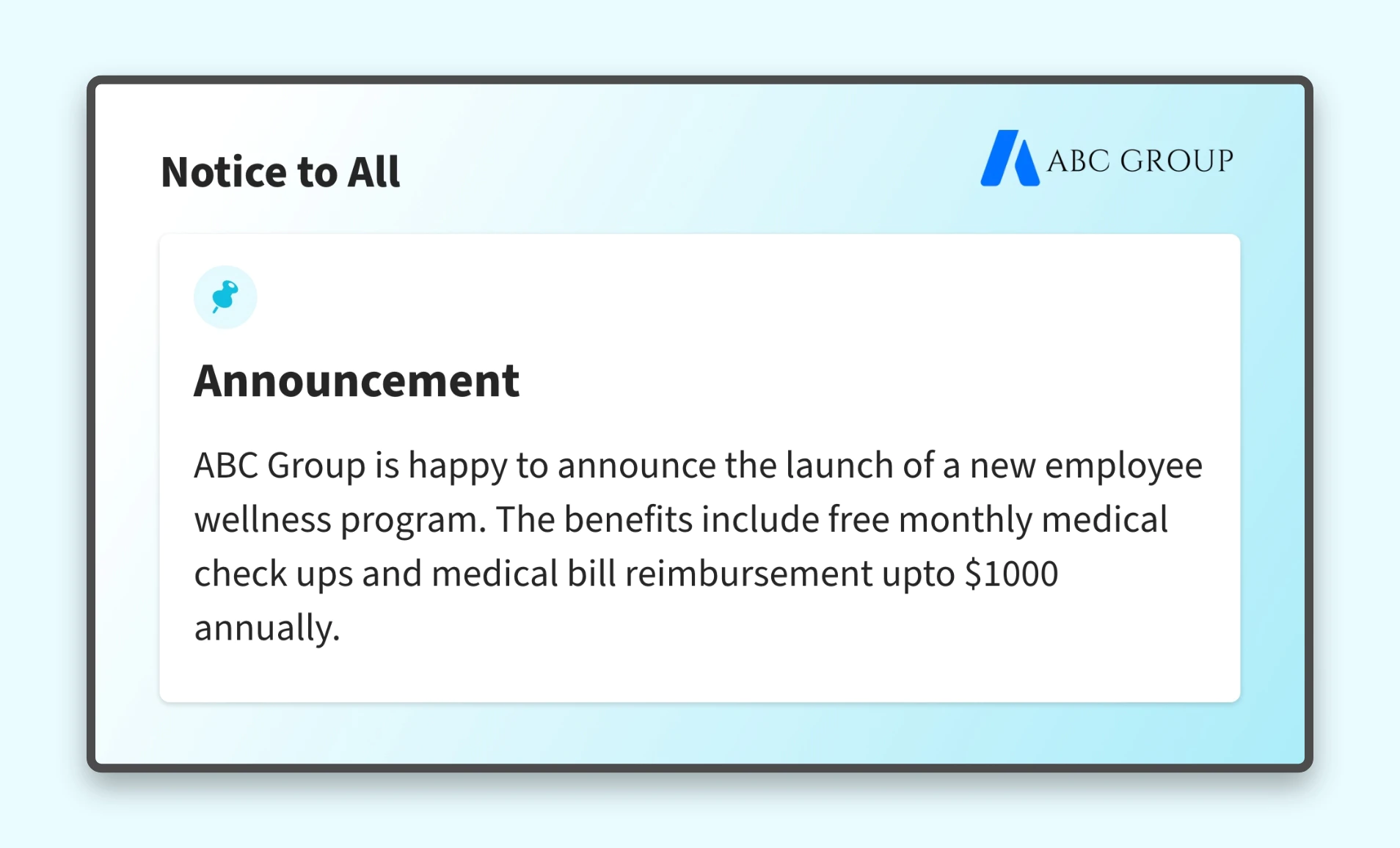 Notice to All

ABC GROUP

Announcement

ABC Group is happy to announce the launch of a new employee wellness program. The benefits include free monthly medical check ups and medical bill reimbursement upto \$1000 annually.